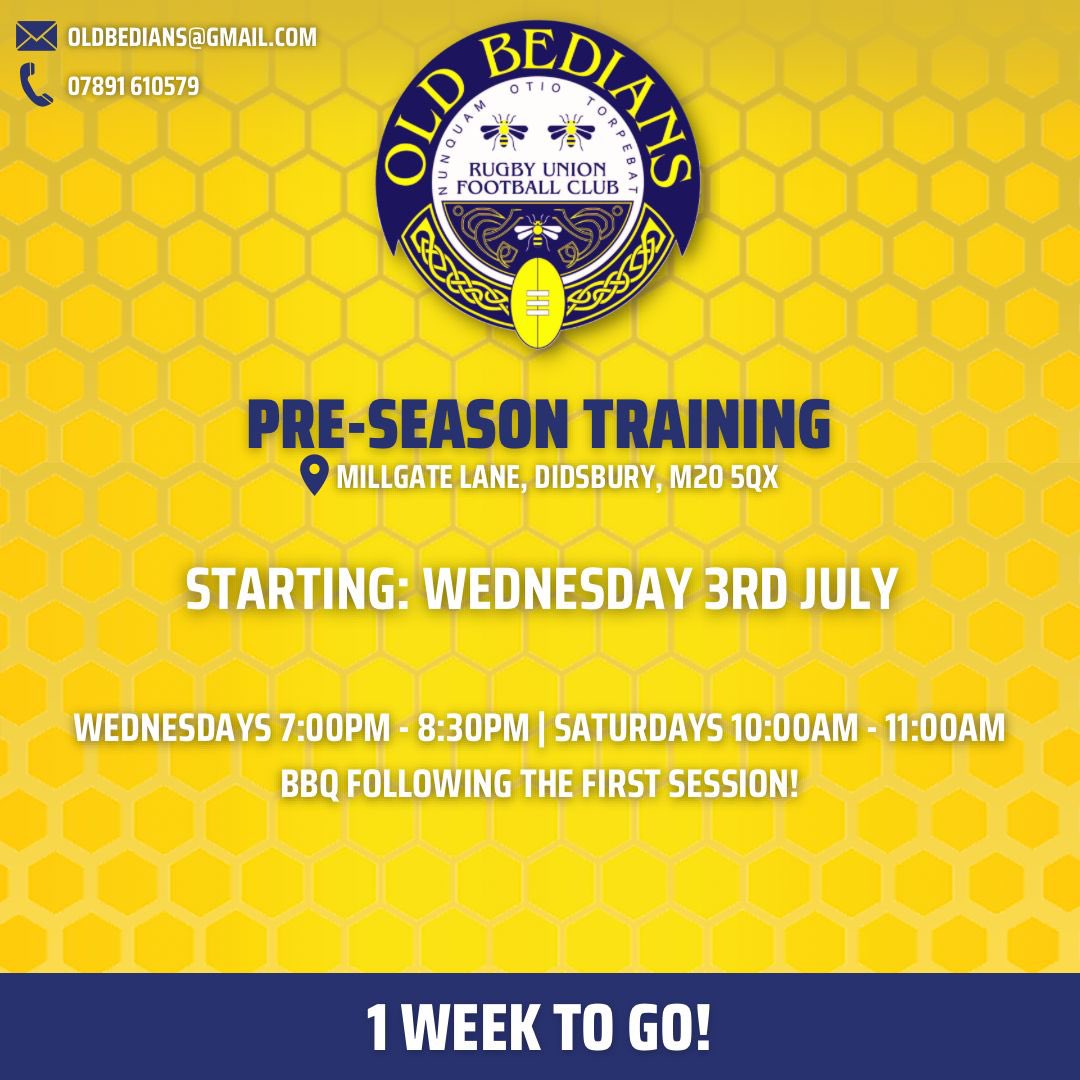 OLDBEDIANS@GMAIL.COM

07891 610579

OLD BEDIANS

NUNQUAM OTIO TORPEBAT

RUGBY UNION FOOTBALL CLUB

PRE-SEASON TRAINING

MILLGATE LANE, DIDSBURY, M20 5QX

STARTING: WEDNESDAY 3RD JULY

WEDNESDAYS 7:00PM - 8:30PM | SATURDAYS 10:00AM - 11:00AM

BBQ FOLLOWING THE FIRST SESSION!

1 WEEK TO GO!